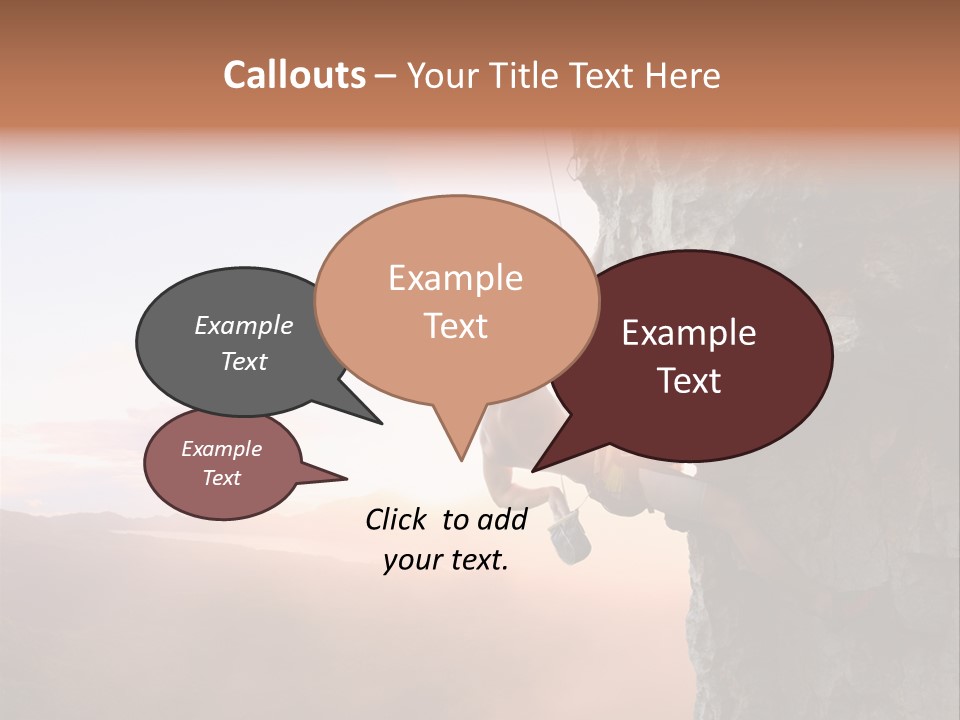 Callouts – Your Title Text Here

Example Text

Example Text

Example Text

Example Text

Click to add your text.